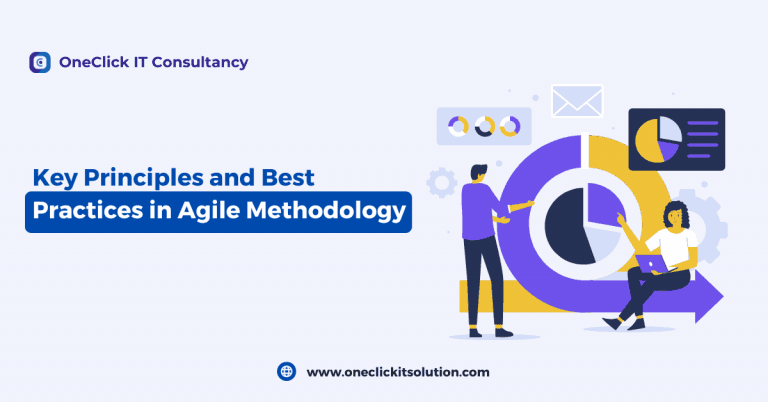 OneClick IT Consultancy

Key Principles and Best Practices in Agile Methodology

www.oneclickitsolution.com